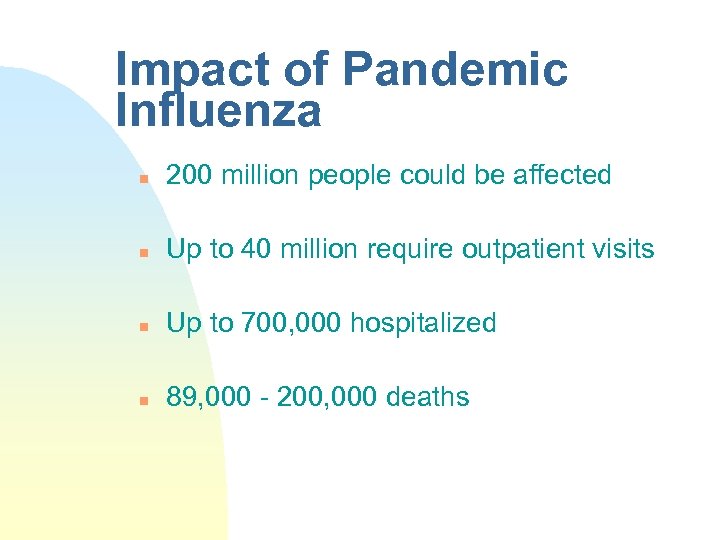 Impact of Pandemic Influenza

- 200 million people could be affected
- Up to 40 million require outpatient visits
- Up to 700,000 hospitalized
- 89,000 - 200,000 deaths